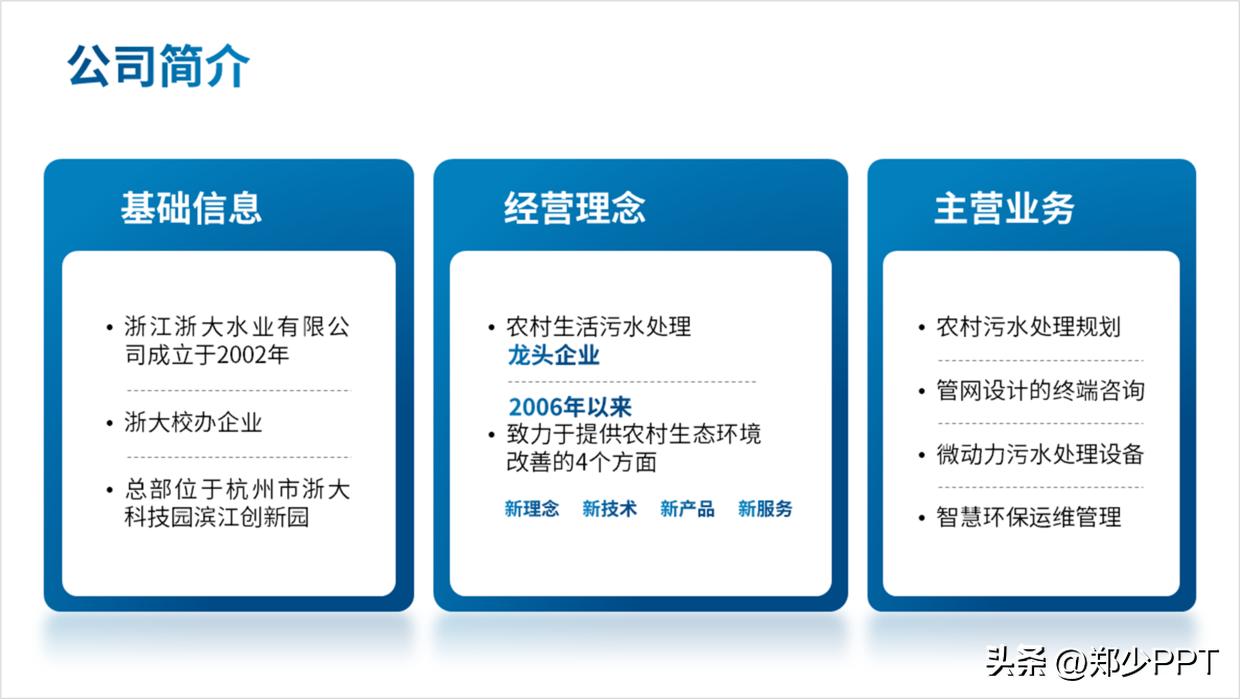 公司简介

基础信息

• 浙江浙大水业有限公司成立于2002年

• 浙大校办企业

• 总部位于杭州市浙大科技园滨江创新园

经营理念

• 农村生活污水处理
龙头企业

2006年以来
• 致力于提供农村生态环境改善的4个方面

新理念 新技术 新产品 新服务

主营业务

• 农村污水处理规划

• 管网设计的终端咨询

• 微动力污水处理设备

• 智慧环保运维管理

头条 @郑少PPT